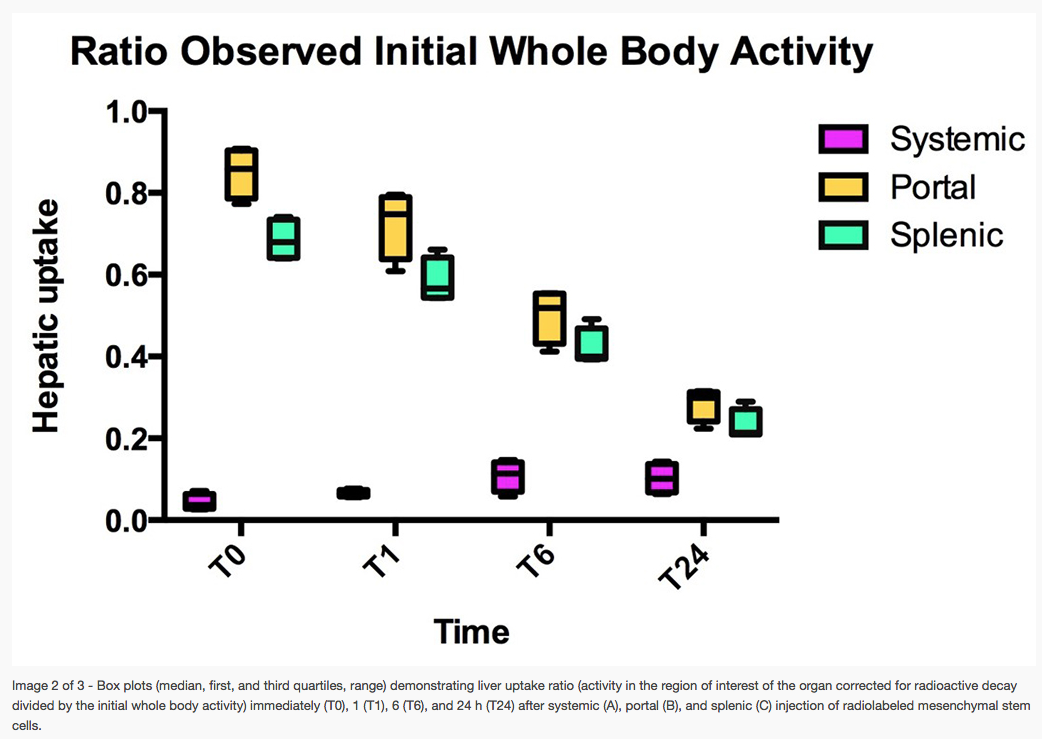 Ratio Observed Initial Whole Body Activity

Hepatic uptake

1.0
0.8
0.6
0.4
0.2
0.0

T0
T1
T6
T24

Time

Systemic
Portal
Splenic

Image 2 of 3 - Box plots (median, first, and third quartiles, range) demonstrating liver uptake ratio (activity in the region of interest of the organ corrected for radioactive decay divided by the initial whole body activity) immediately (T0), 1 (T1), 6 (T6), and 24 h (T24) after systemic (A), portal (B), and splenic (C) injection of radiolabeled mesenchymal stem cells.